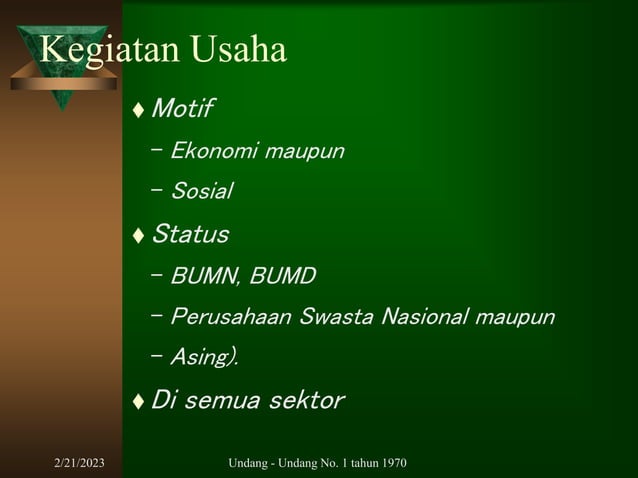 Kegiatan Usaha

♦ Motif

– Ekonomi maupun

– Sosial

♦ Status

– BUMN, BUMD

– Perusahaan Swasta Nasional maupun

– Asing).

♦ Di semua sektor

2/21/2023

Undang - Undang No. 1 tahun 1970